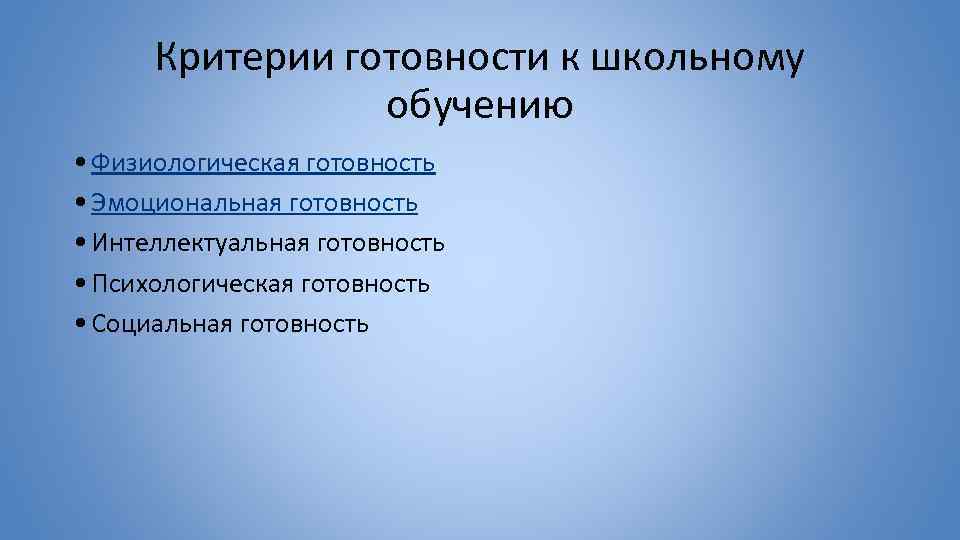 Критерии готовности к школьному обучению

• Физиологическая готовность
• Эмоциональная готовность
• Интеллектуальная готовность
• Психологическая готовность
• Социальная готовность